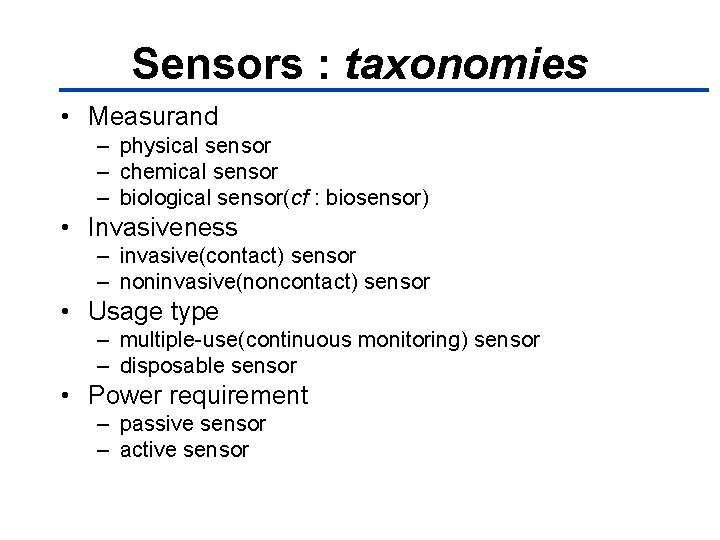 Sensors : taxonomies

• Measurand
– physical sensor
– chemical sensor
– biological sensor(cf : biosensor)

• Invasiveness
– invasive(contact) sensor
– noninvasive(noncontact) sensor

• Usage type
– multiple-use(continuous monitoring) sensor
– disposable sensor

• Power requirement
– passive sensor
– active sensor